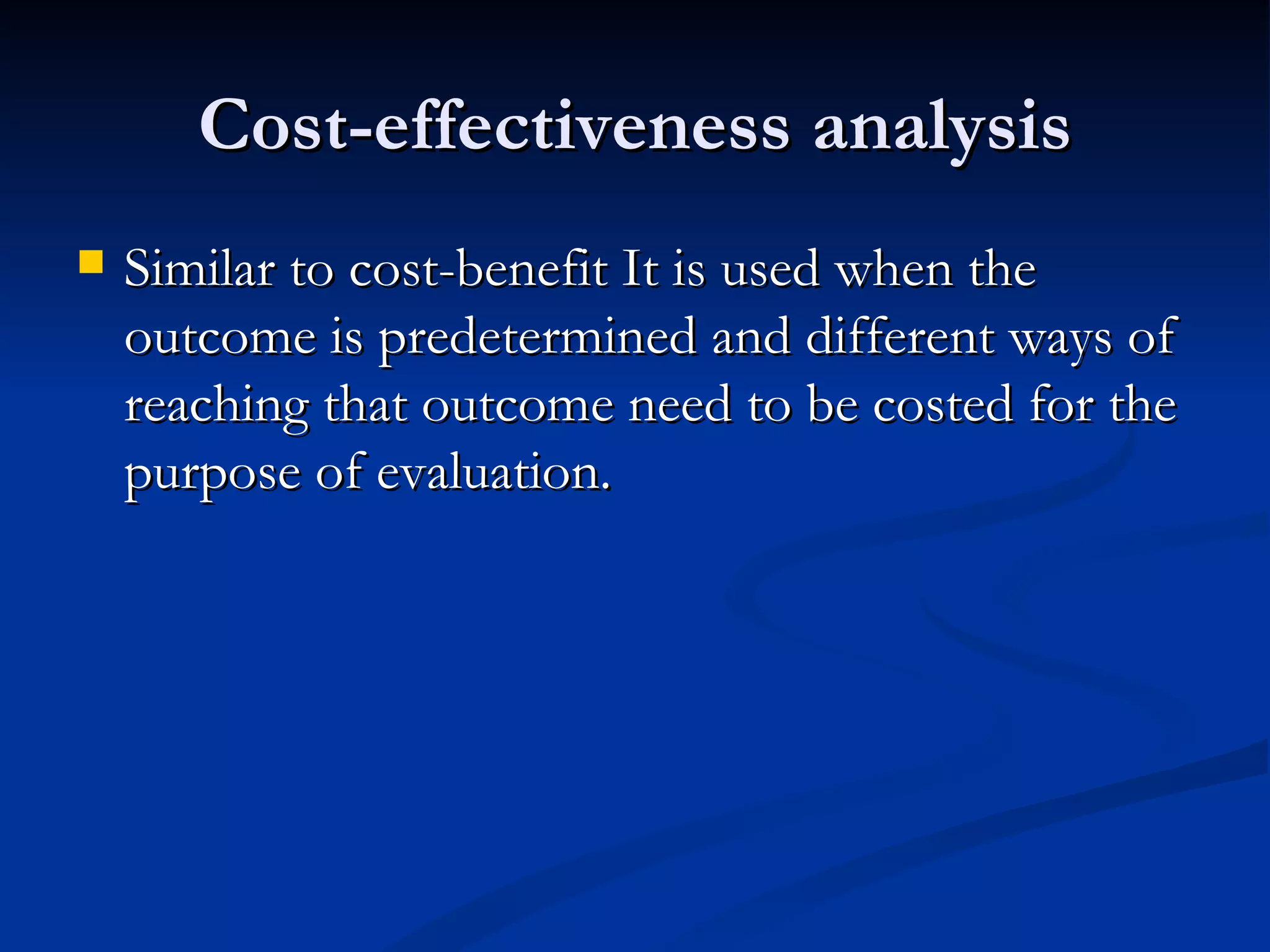 Cost-effectiveness analysis

Similar to cost-benefit It is used when the outcome is predetermined and different ways of reaching that outcome need to be costed for the purpose of evaluation.